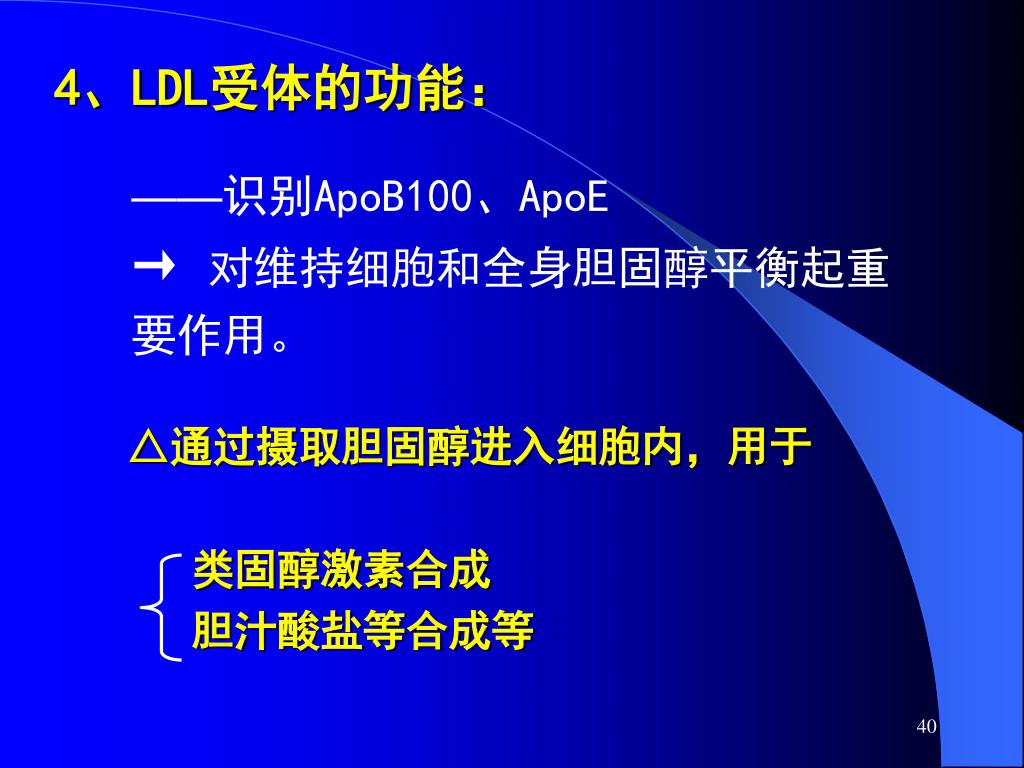 4、LDL受体的功能：

——识别ApoB100、ApoE

→ 对维持细胞和全身胆固醇平衡起重要作用。

△通过摄取胆固醇进入细胞内，用于

类固醇激素合成
胆汁酸盐等合成等

40